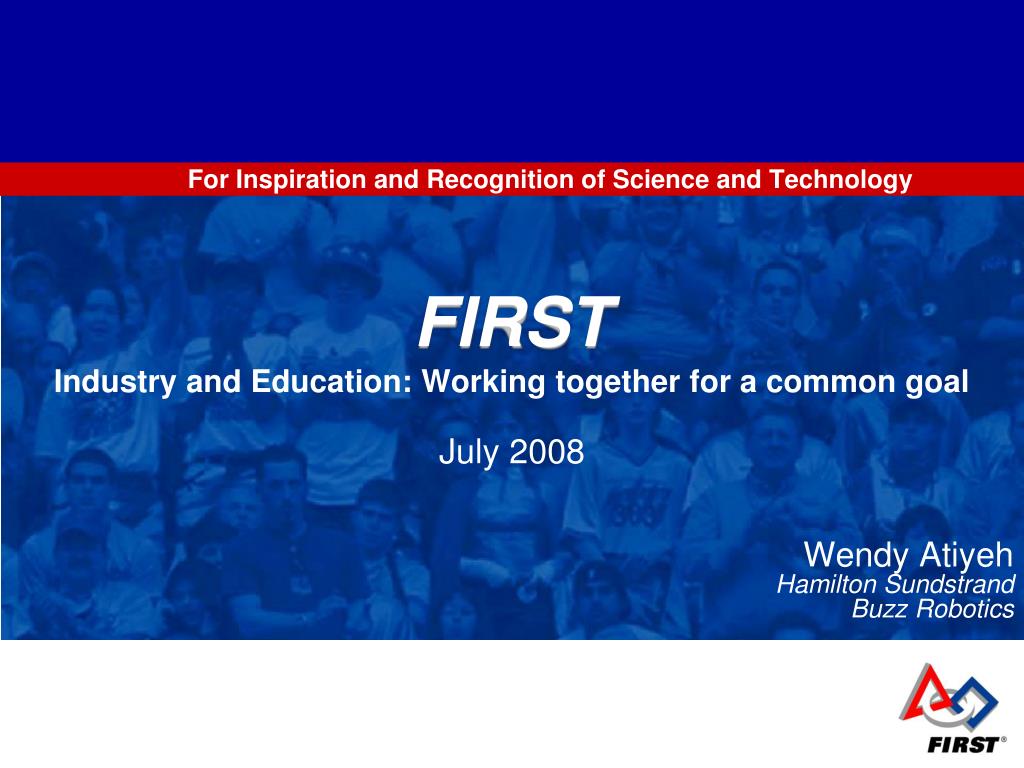 For Inspiration and Recognition of Science and Technology

FIRST

Industry and Education: Working together for a common goal

July 2008

Wendy Atiyeh
Hamilton Sundstrand
Buzz Robotics

FIRST®